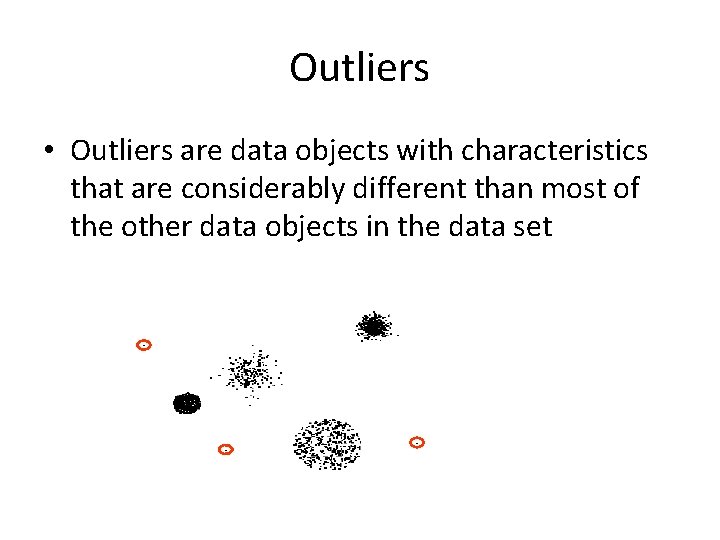 Outliers

• Outliers are data objects with characteristics that are considerably different than most of the other data objects in the data set